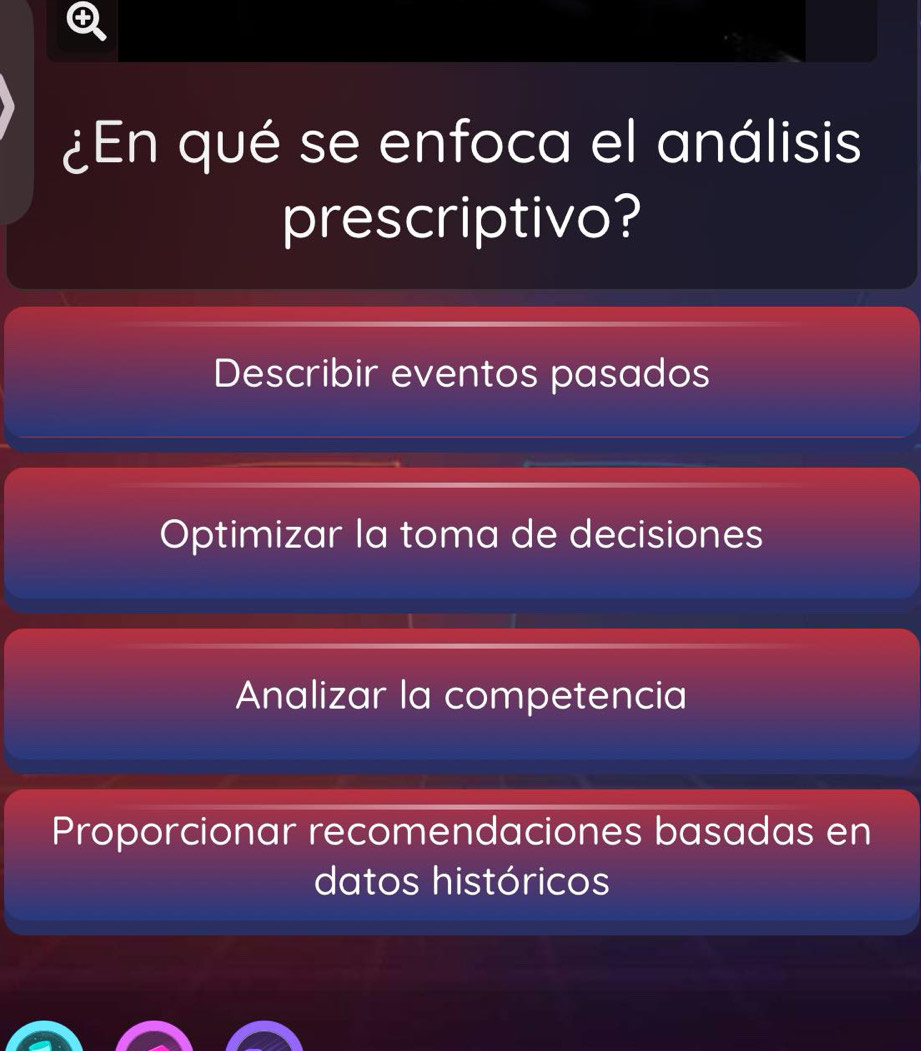 ¿En qué se enfoca el análisis prescriptivo?

Describir eventos pasados

Optimizar la toma de decisiones

Analizar la competencia

Proporcionar recomendaciones basadas en datos históricos